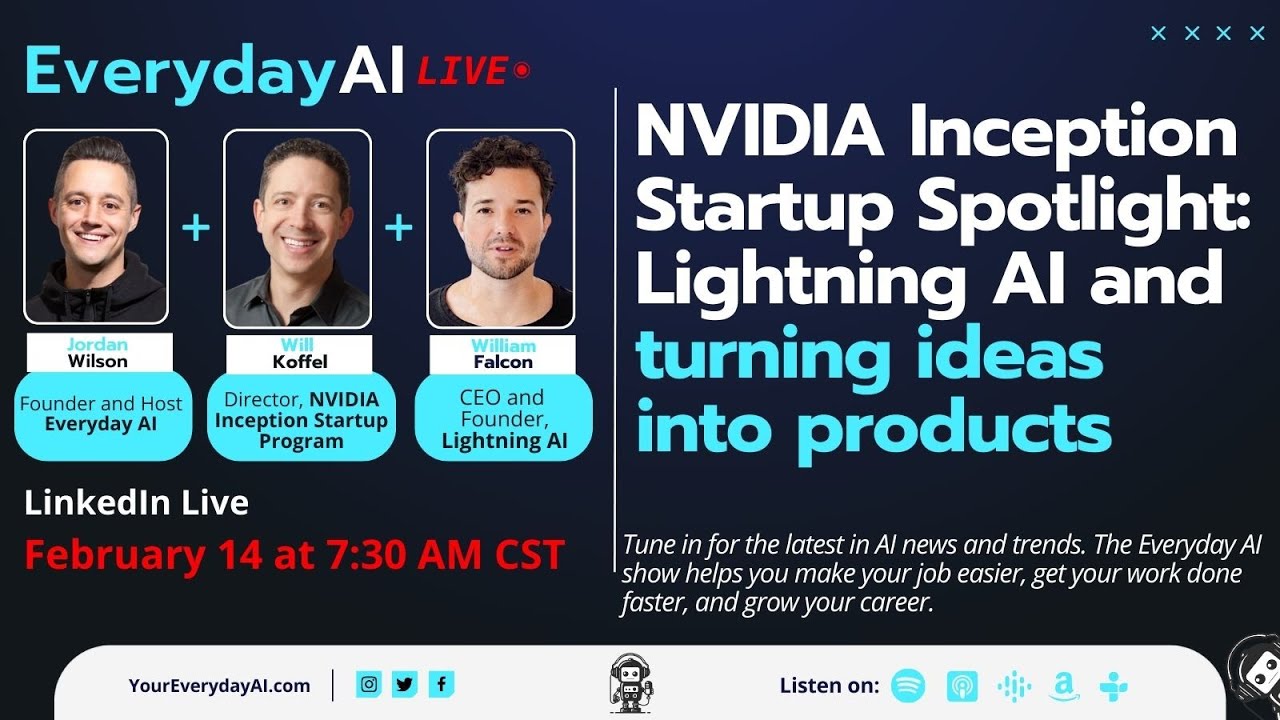 EverydayAI LIVE

Jordan Wilson
Founder and Host Everyday AI

Will Koffel
Director, NVIDIA Inception Startup Program

William Falcon
CEO and Founder, Lightning AI

LinkedIn Live
February 14 at 7:30 AM CST

NVIDIA Inception Startup Spotlight: Lightning AI and turning ideas into products

Tune in for the latest in AI news and trends. The Everyday AI show helps you make your job easier, get your work done faster, and grow your career.

YourEverydayAI.com

Listen on: